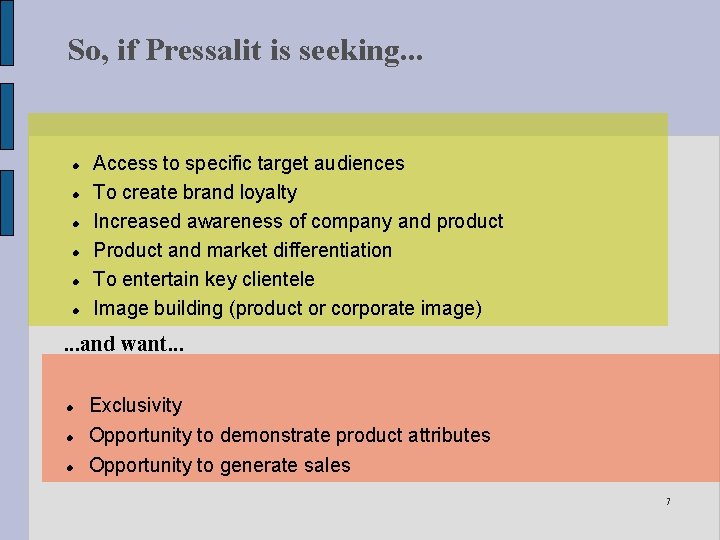 So, if Pressalit is seeking...

- Access to specific target audiences
- To create brand loyalty
- Increased awareness of company and product
- Product and market differentiation
- To entertain key clientele
- Image building (product or corporate image)

...and want...

- Exclusivity
- Opportunity to demonstrate product attributes
- Opportunity to generate sales

7